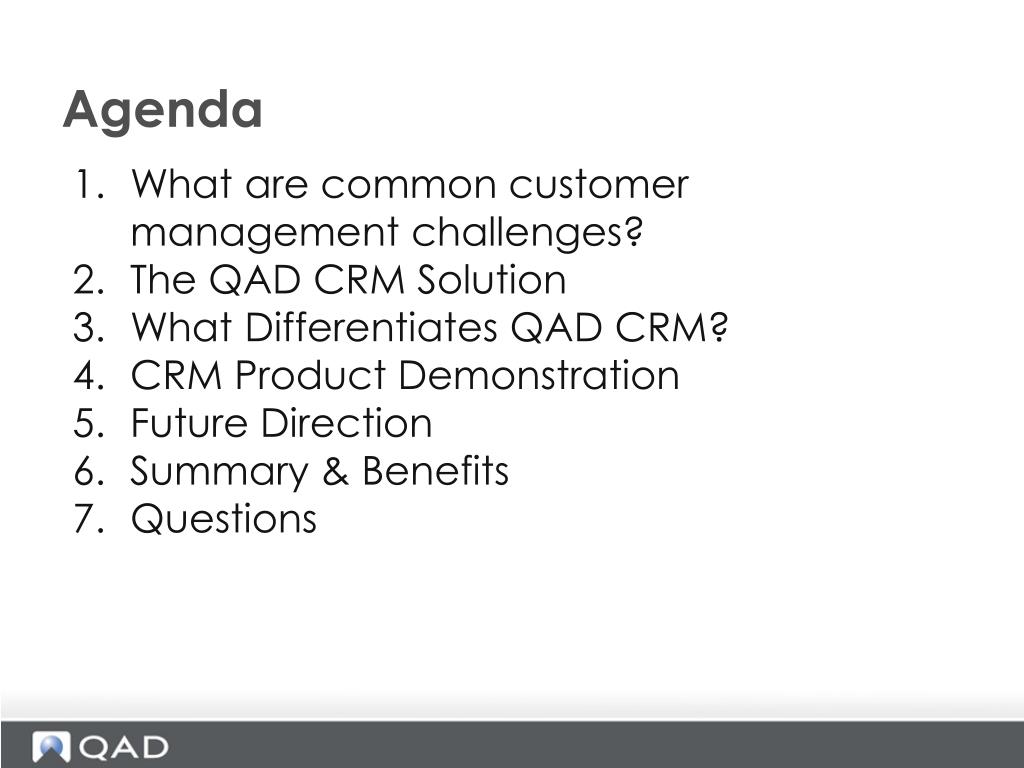 Agenda

1. What are common customer management challenges?
2. The QAD CRM Solution
3. What Differentiates QAD CRM?
4. CRM Product Demonstration
5. Future Direction
6. Summary & Benefits
7. Questions

QAD